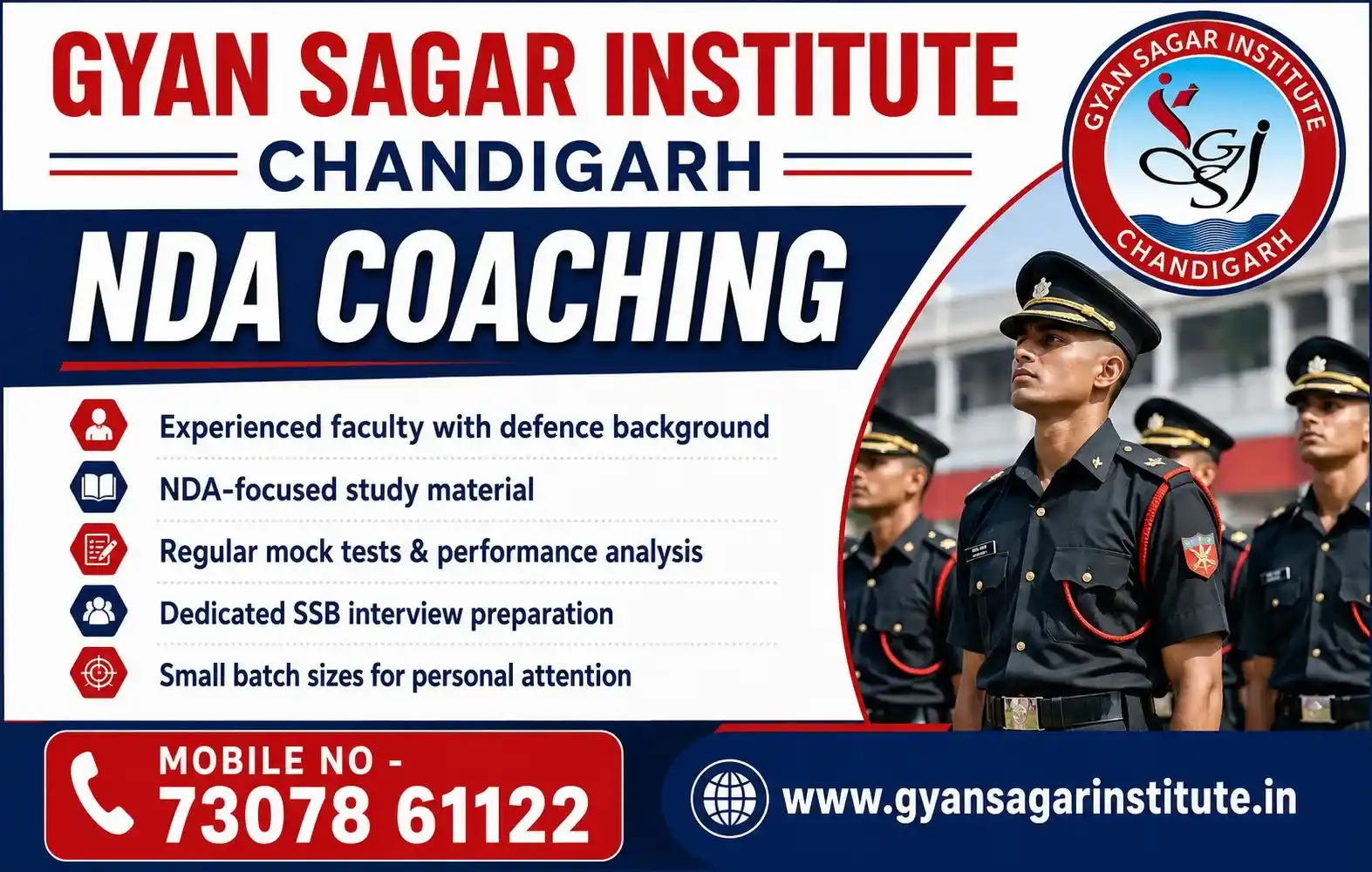 GYAN SAGAR INSTITUTE
CHANDIGARH

GYAN SAGAR INSTITUTE
GSI
CHANDIGARH

NDA COACHING

Experienced faculty with defence background
NDA-focused study material
Regular mock tests & performance analysis
Dedicated SSB interview preparation
Small batch sizes for personal attention

MOBILE NO -
73078 61122

www.gyansagarinstitute.in